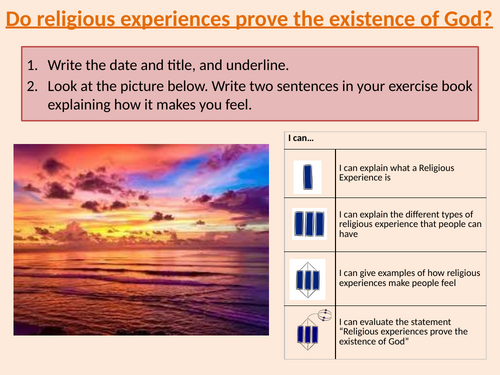 Do religious experiences prove the existence of God?

1. Write the date and title, and underline.
2. Look at the picture below. Write two sentences in your exercise book explaining how it makes you feel.

| I can… | |
|---|---|
| | I can explain what a Religious Experience is |
| | I can explain the different types of religious experience that people can have |
| | I can give examples of how religious experiences make people feel |
| | I can evaluate the statement "Religious experiences prove the existence of God" |